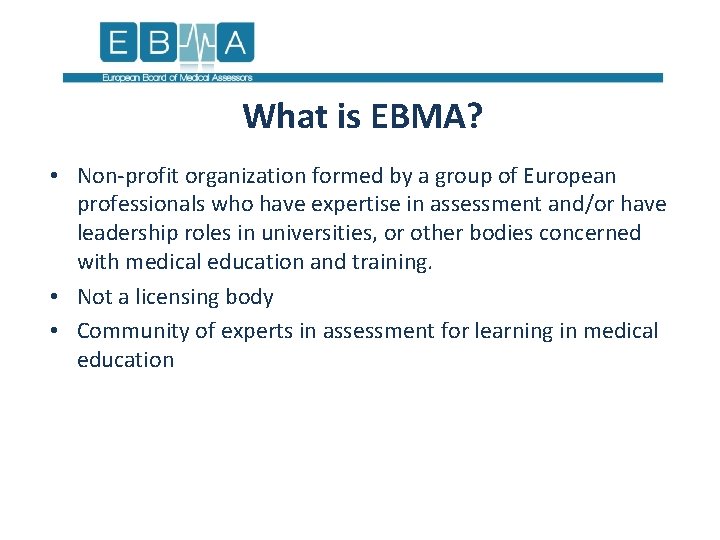 EBMA
European Board of Medical Assessors

What is EBMA?

• Non-profit organization formed by a group of European professionals who have expertise in assessment and/or have leadership roles in universities, or other bodies concerned with medical education and training.
• Not a licensing body
• Community of experts in assessment for learning in medical education